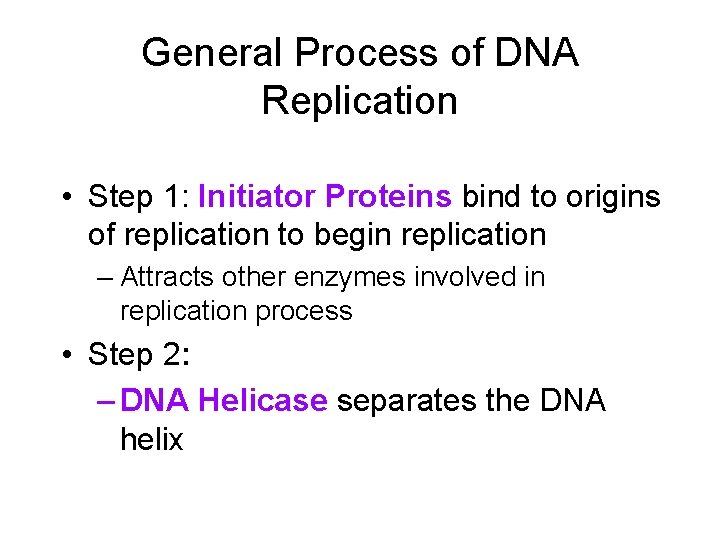 General Process of DNA Replication

• Step 1: Initiator Proteins bind to origins of replication to begin replication
– Attracts other enzymes involved in replication process

• Step 2:
– DNA Helicase separates the DNA helix